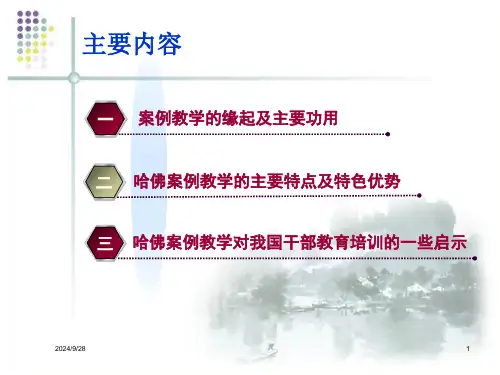 主要内容

一 案例教学的缘起及主要功用

二 哈佛案例教学的主要特点及特色优势

三 哈佛案例教学对我国干部教育培训的一些启示

2024/9/28

1